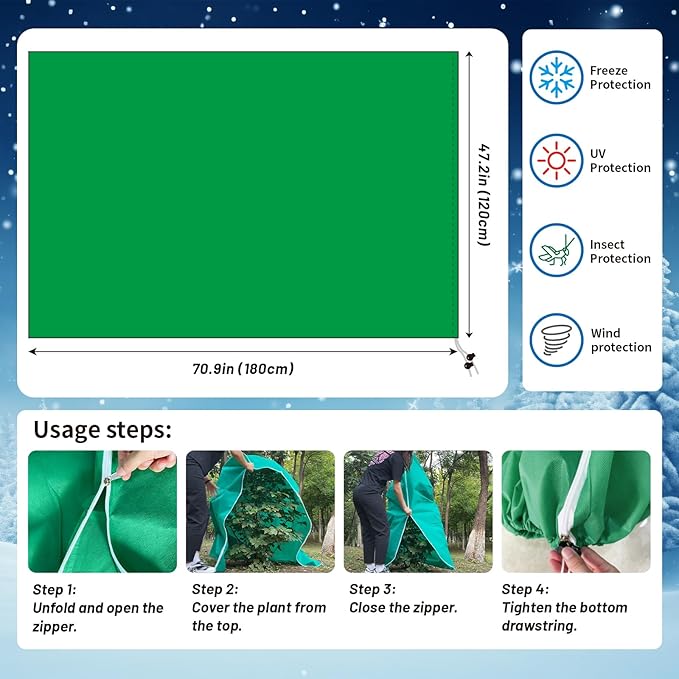 47.2in (120cm)

70.9in (180cm)

Freeze Protection

UV Protection

Insect Protection

Wind protection

Usage steps:

Step 1:
Unfold and open the zipper.

Step 2:
Cover the plant from the top.

Step 3:
Close the zipper.

Step 4:
Tighten the bottom drawstring.